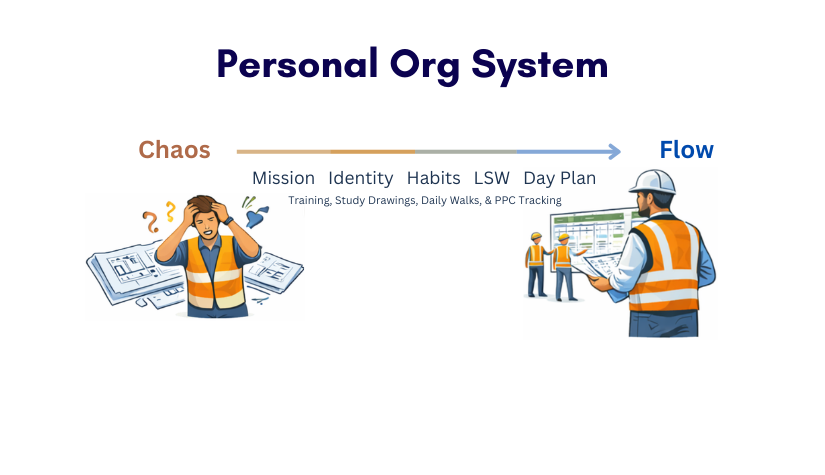 Personal Org System

Chaos

Flow

Mission Identity Habits LSW Day Plan

Training, Study Drawings, Daily Walks, & PPC Tracking